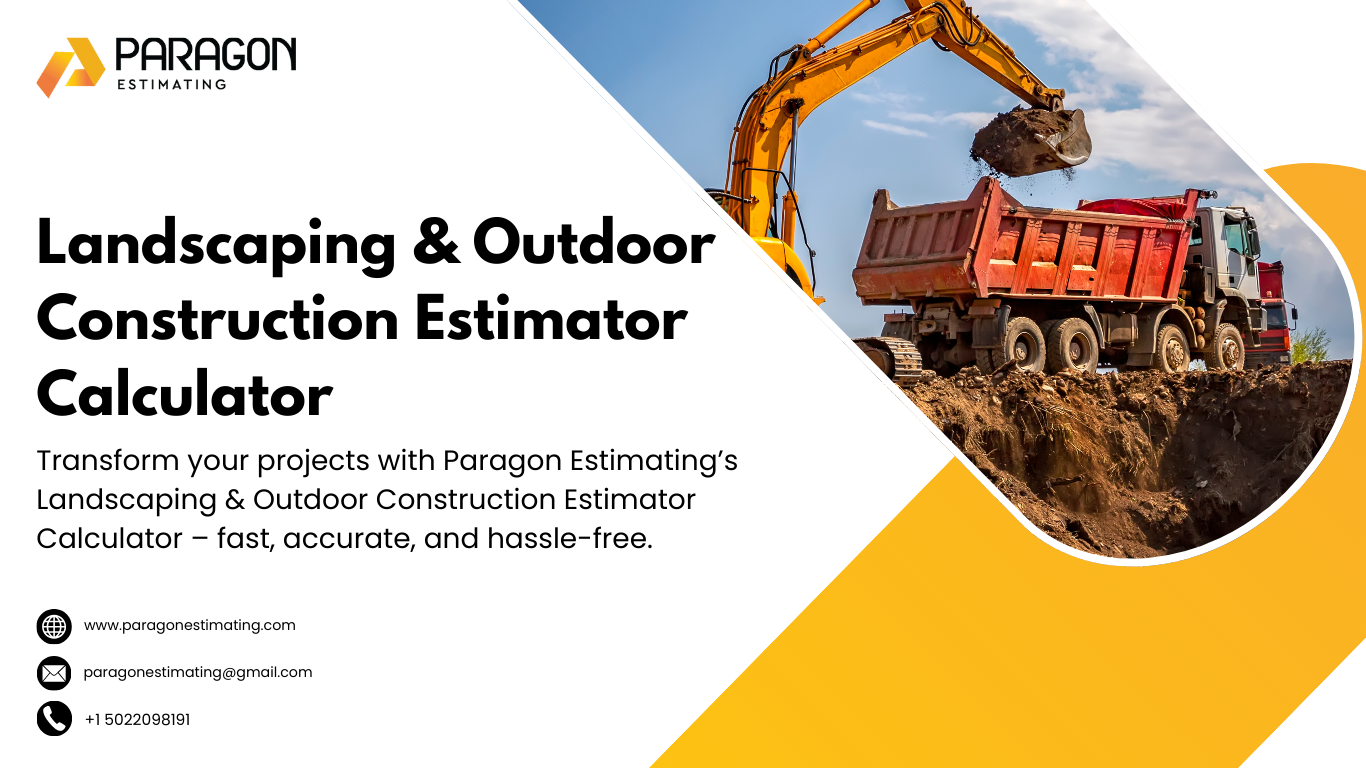 PARAGON
ESTIMATING

Landscaping & Outdoor Construction Estimator Calculator

Transform your projects with Paragon Estimating’s Landscaping & Outdoor Construction Estimator Calculator – fast, accurate, and hassle-free.

www.paragonestimating.com

paragonestimating@gmail.com

+1 5022098191